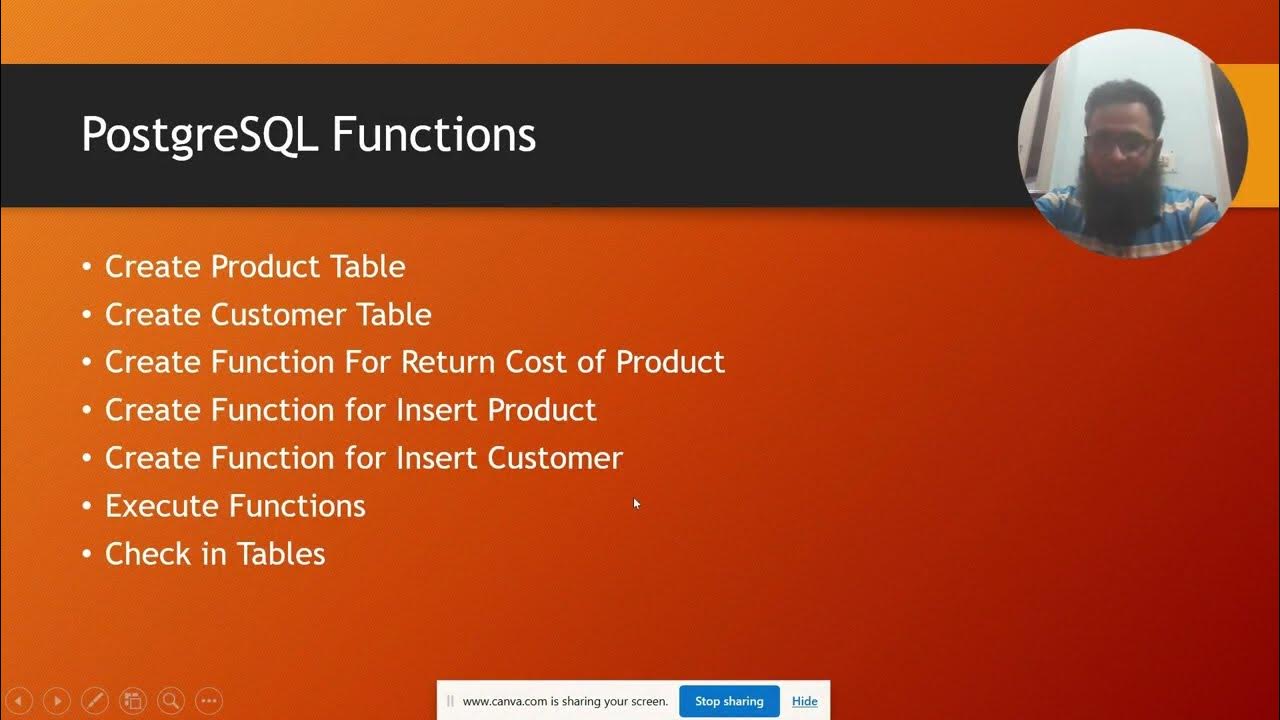 PostgreSQL Functions

• Create Product Table
• Create Customer Table
• Create Function For Return Cost of Product
• Create Function for Insert Product
• Create Function for Insert Customer
• Execute Functions
• Check in Tables

www.canva.com is sharing your screen. Stop sharing Hide